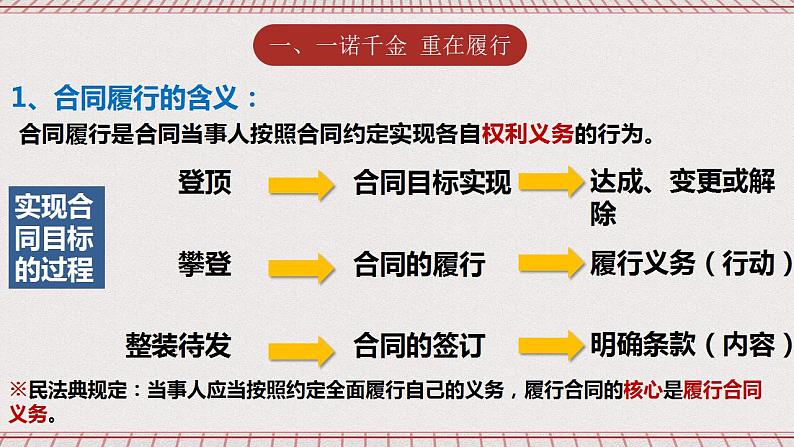 一、一诺千金 重在履行

1、合同履行的含义：

合同履行是合同当事人按照合同约定实现各自权利义务的行为。

实现合同目标的过程

登顶 合同目标实现 达成、变更或解除

攀登 合同的履行 履行义务（行动）

整装待发 合同的签订 明确条款（内容）

※民法典规定：当事人应当按照约定全面履行自己的义务，履行合同的核心是履行合同义务。